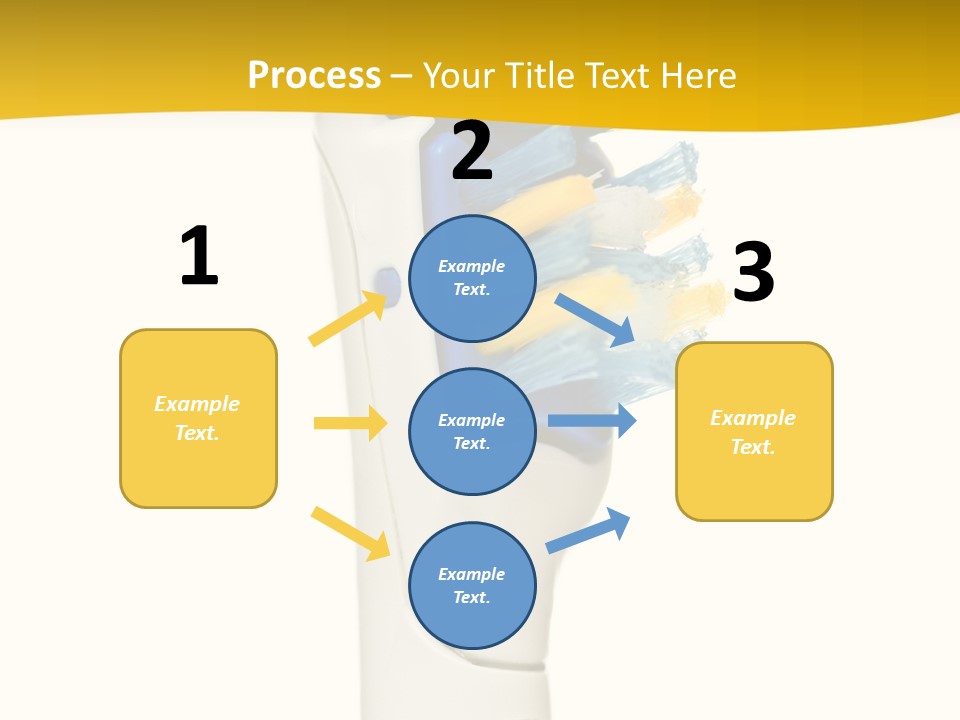 Process – Your Title Text Here

1

Example Text.

2

Example Text.

Example Text.

Example Text.

3

Example Text.